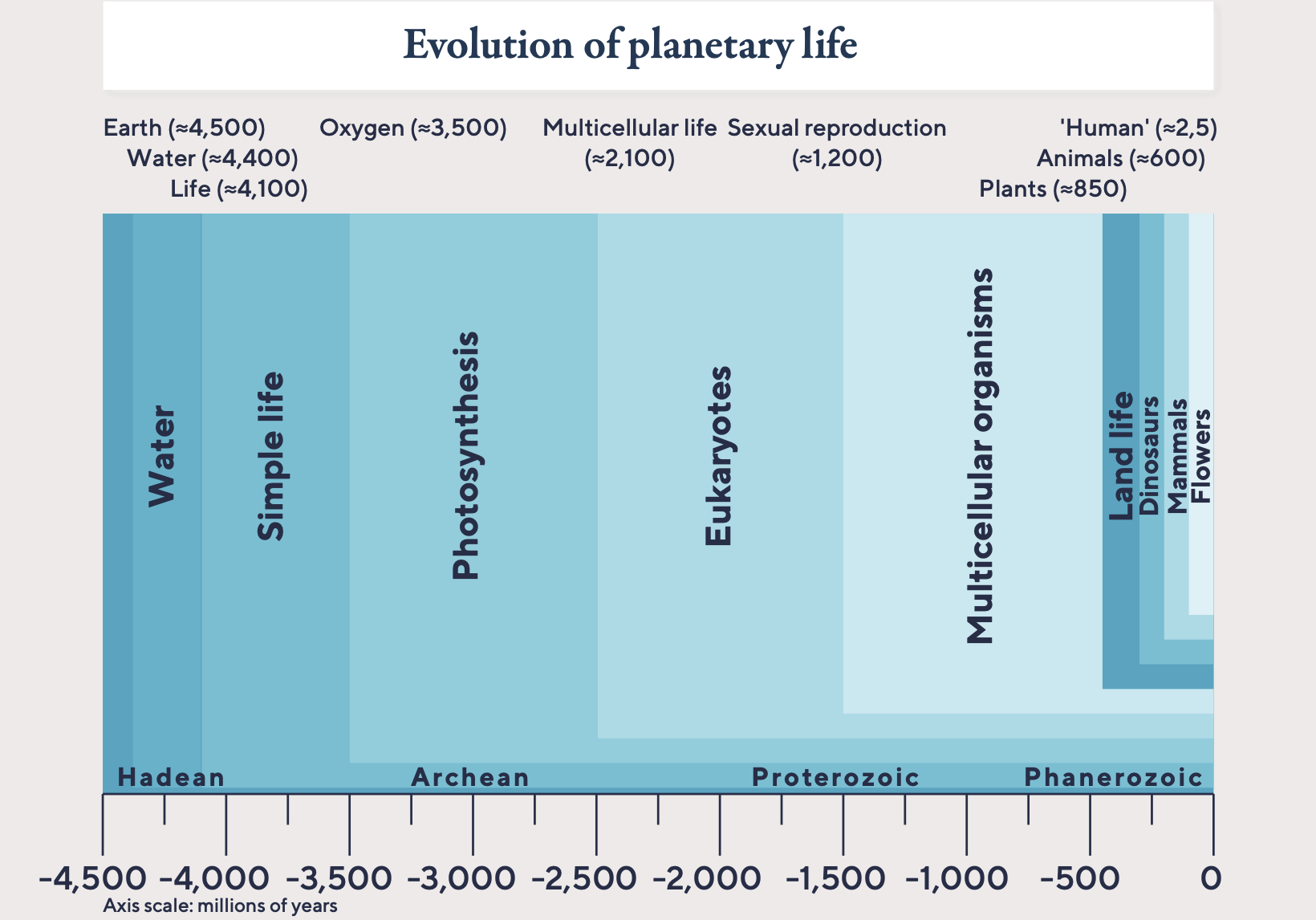 Evolution of planetary life

Earth (≈4,500)
Water (≈4,400)
Life (≈4,100)
Oxygen (≈3,500)
Multicellular life (≈2,100)
Sexual reproduction (≈1,200)
'Human' (≈2,5)
Animals (≈600)
Plants (≈850)

Water
Simple life
Photosynthesis
Eukaryotes
Multicellular organisms
Land life
Dinosaurs
Mammals
Flowers

Hadean
Archean
Proterozoic
Phanerozoic

-4,500 -4,000 -3,500 -3,000 -2,500 -2,000 -1,500 -1,000 -500 0
Axis scale: millions of years